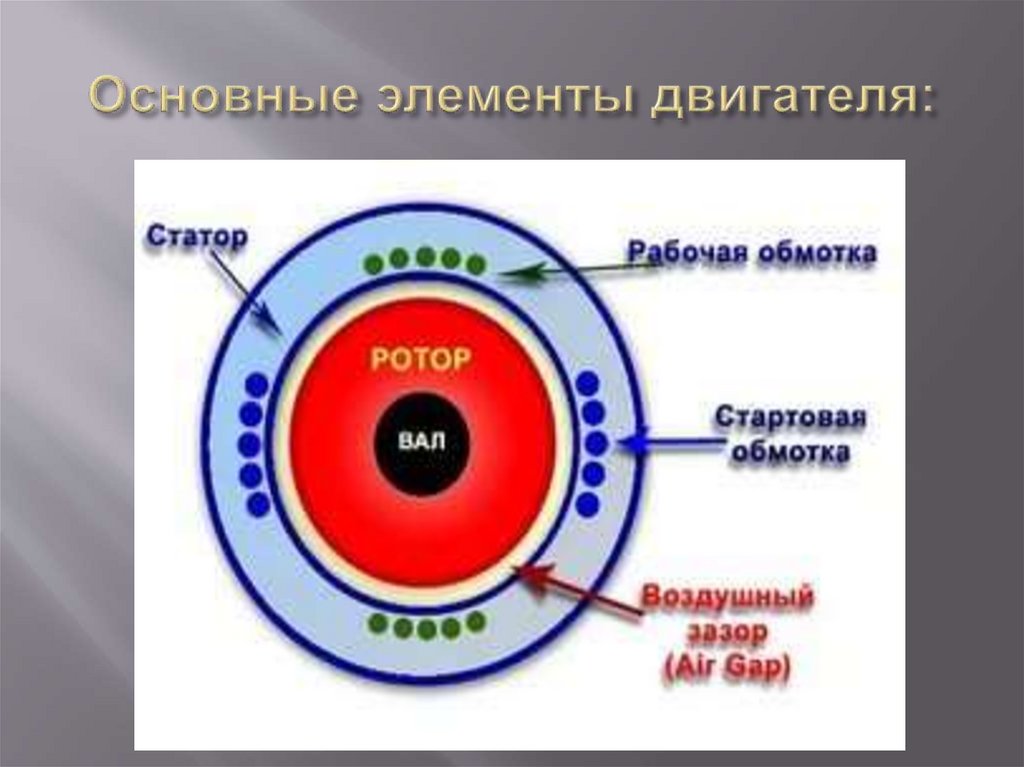 Основные элементы двигателя:

Статор

Рабочая обмотка

РОТОР

ВАЛ

Стартовая обмотка

Воздушный зазор (Air Gap)